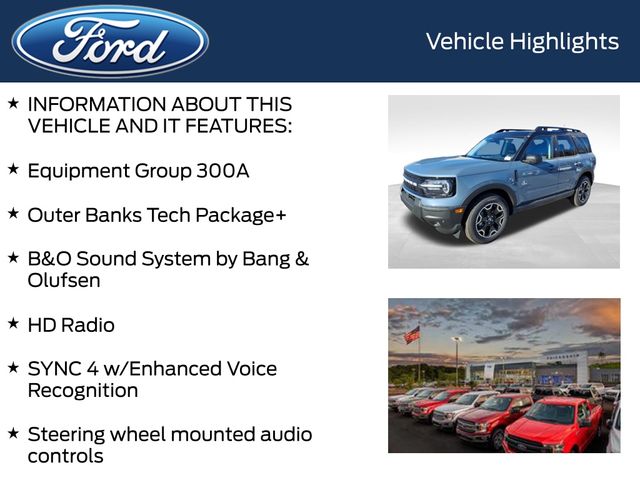 Ford

Vehicle Highlights

★ INFORMATION ABOUT THIS VEHICLE AND IT FEATURES:

★ Equipment Group 300A

★ Outer Banks Tech Package+

★ B&O Sound System by Bang & Olufsen

★ HD Radio

★ SYNC 4 w/Enhanced Voice Recognition

★ Steering wheel mounted audio controls